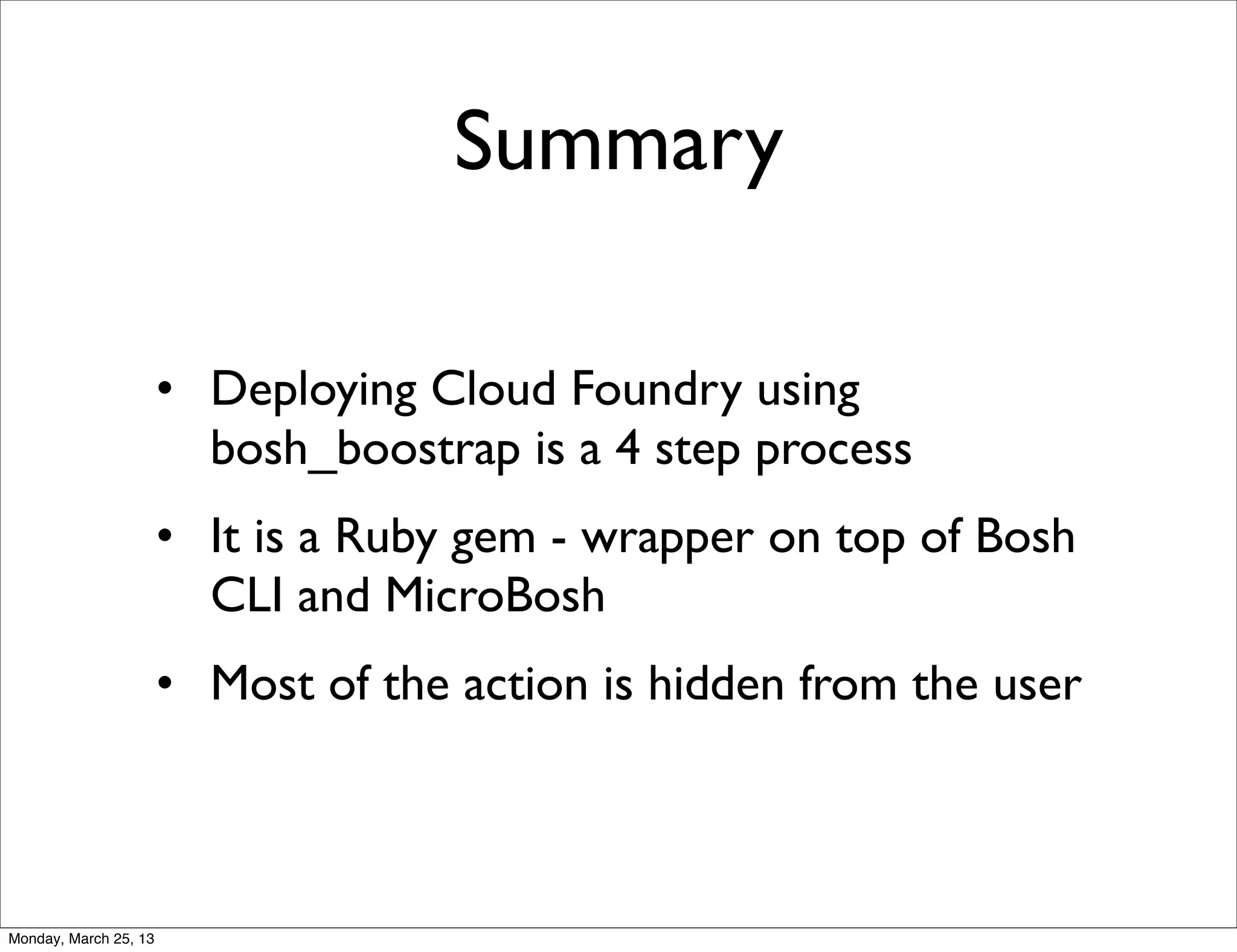 Summary

• Deploying Cloud Foundry using bosh_boostrap is a 4 step process

• It is a Ruby gem - wrapper on top of Bosh CLI and MicroBosh

• Most of the action is hidden from the user

Monday, March 25, 13